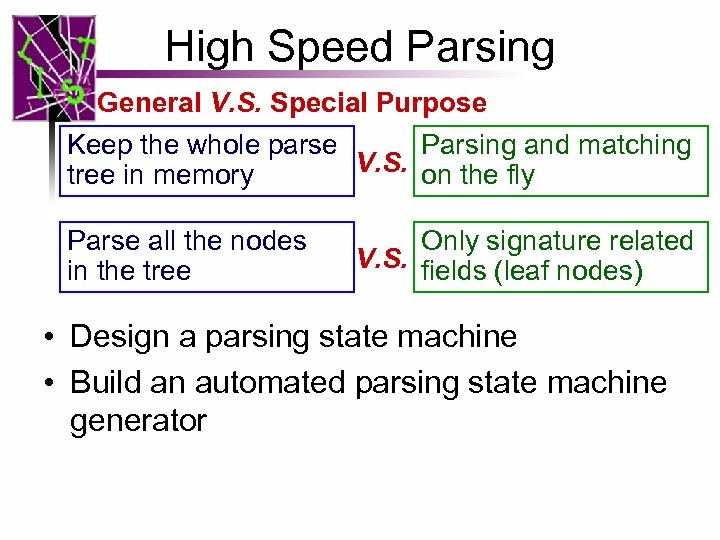 LIST

High Speed Parsing

General V.S. Special Purpose

Keep the whole parse tree in memory

V.S.

Parsing and matching on the fly

Parse all the nodes in the tree

V.S.

Only signature related fields (leaf nodes)

• Design a parsing state machine
• Build an automated parsing state machine generator